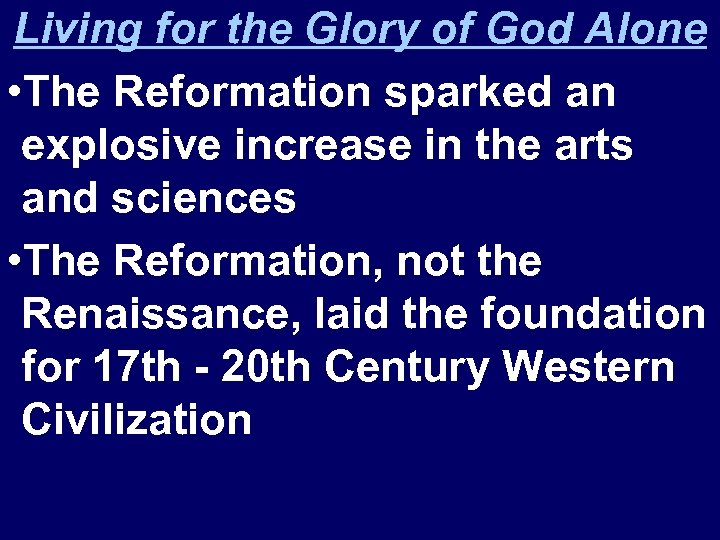 Living for the Glory of God Alone

•The Reformation sparked an explosive increase in the arts and sciences

•The Reformation, not the Renaissance, laid the foundation for 17th - 20th Century Western Civilization